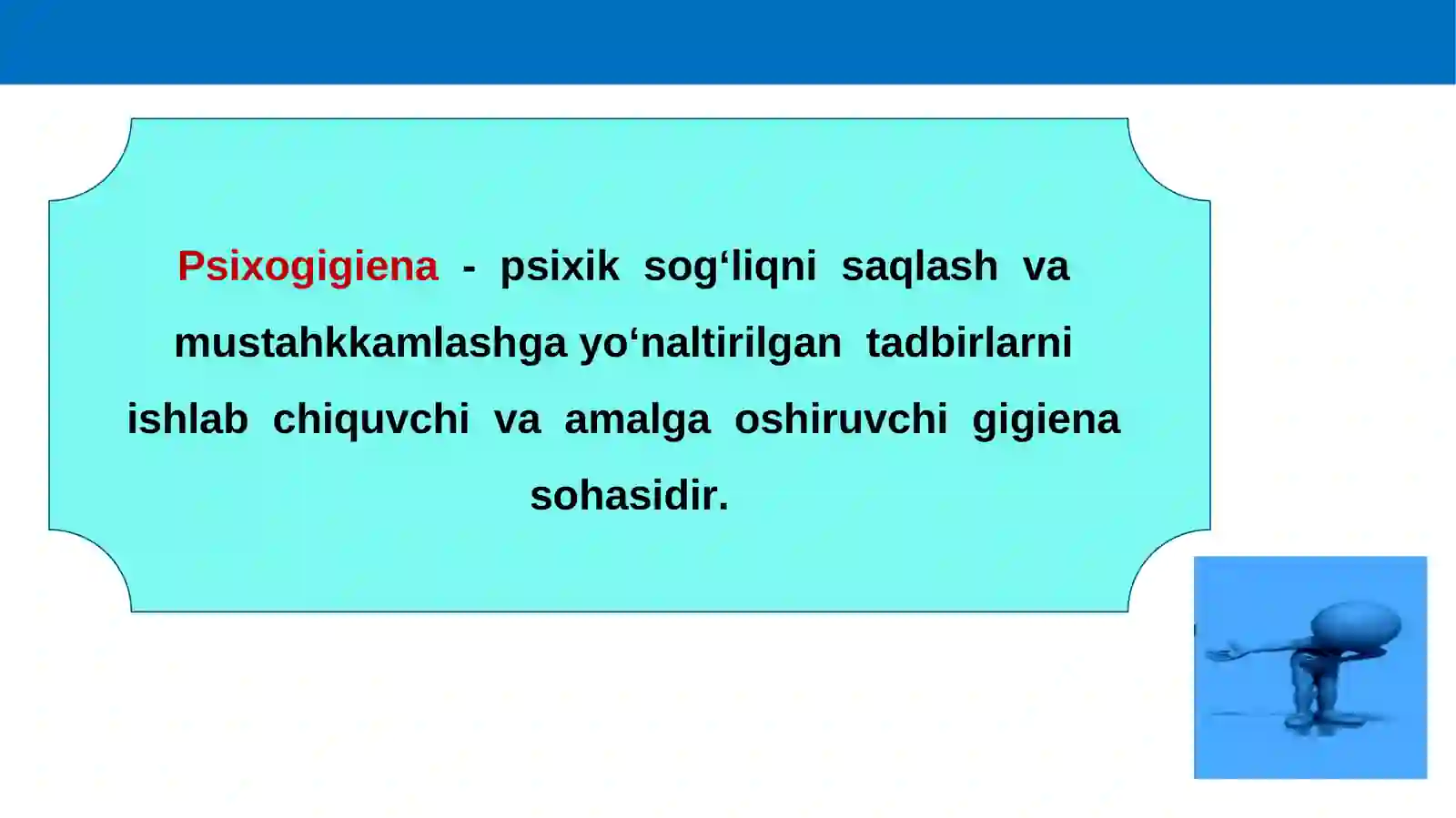 Psixogigiena - psixik sog‘liqni saqlash va mustahkkamlashga yo‘naltirilgan tadbirlarni ishlab chiquvchi va amalga oshiruvchi gigiena sohasidir.